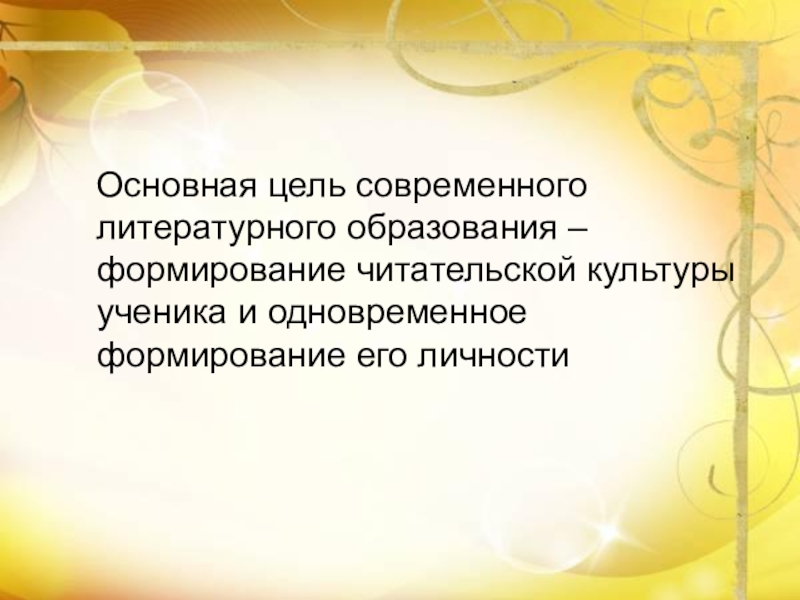 Основная цель современного литературного образования – формирование читательской культуры ученика и одновременное формирование его личности